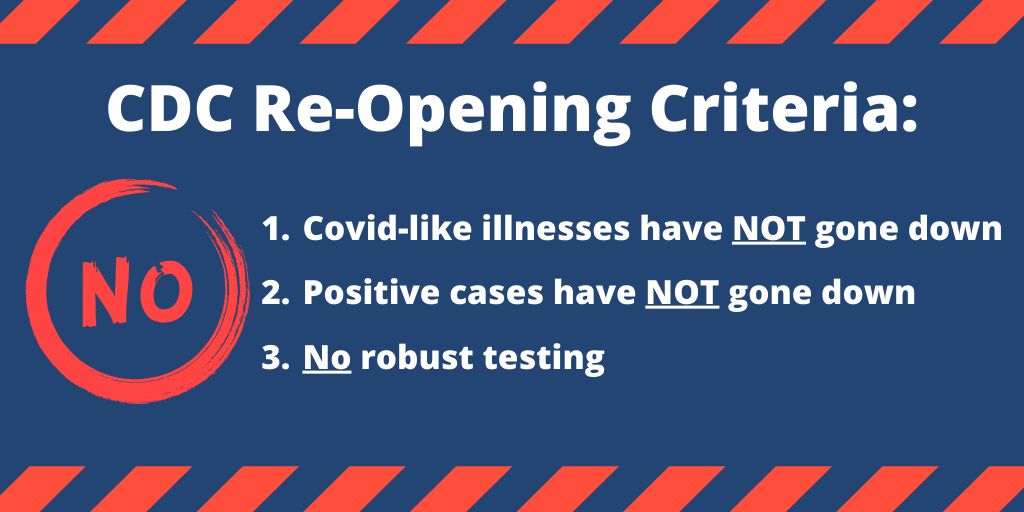 CDC Re-Opening Criteria:

NO

1. Covid-like illnesses have NOT gone down
2. Positive cases have NOT gone down
3. No robust testing